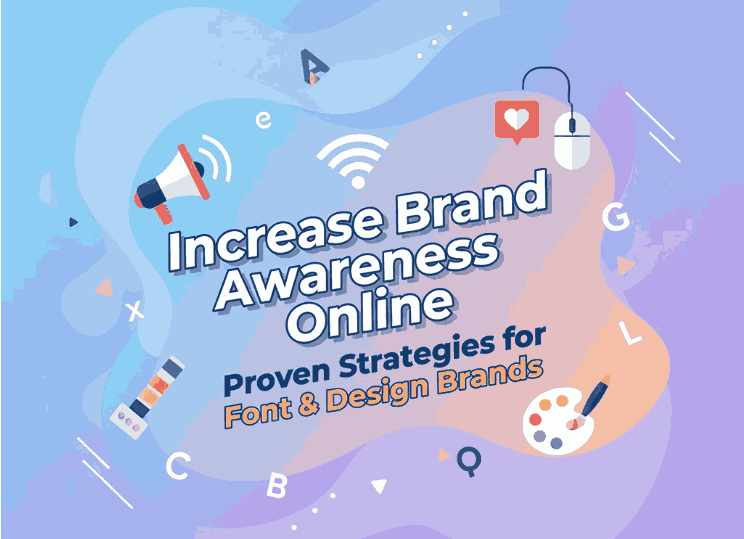 Increase Brand Awareness Online

Proven Strategies for Font & Design Brands

A
e
G
X
L
C
B
Q